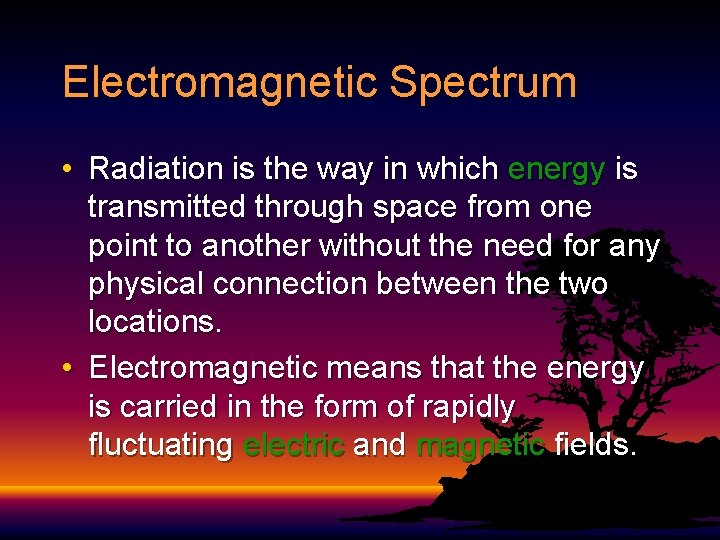 Electromagnetic Spectrum

• Radiation is the way in which energy is transmitted through space from one point to another without the need for any physical connection between the two locations.

• Electromagnetic means that the energy is carried in the form of rapidly fluctuating electric and magnetic fields.